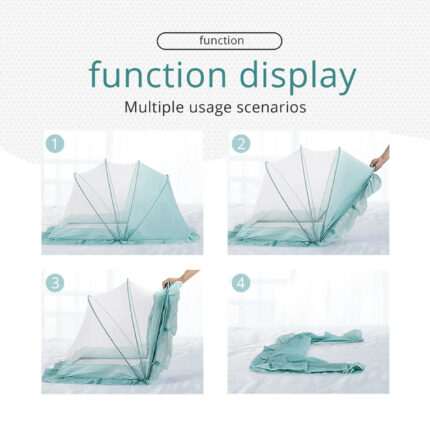 function

function display

Multiple usage scenarios

1

2

3

4